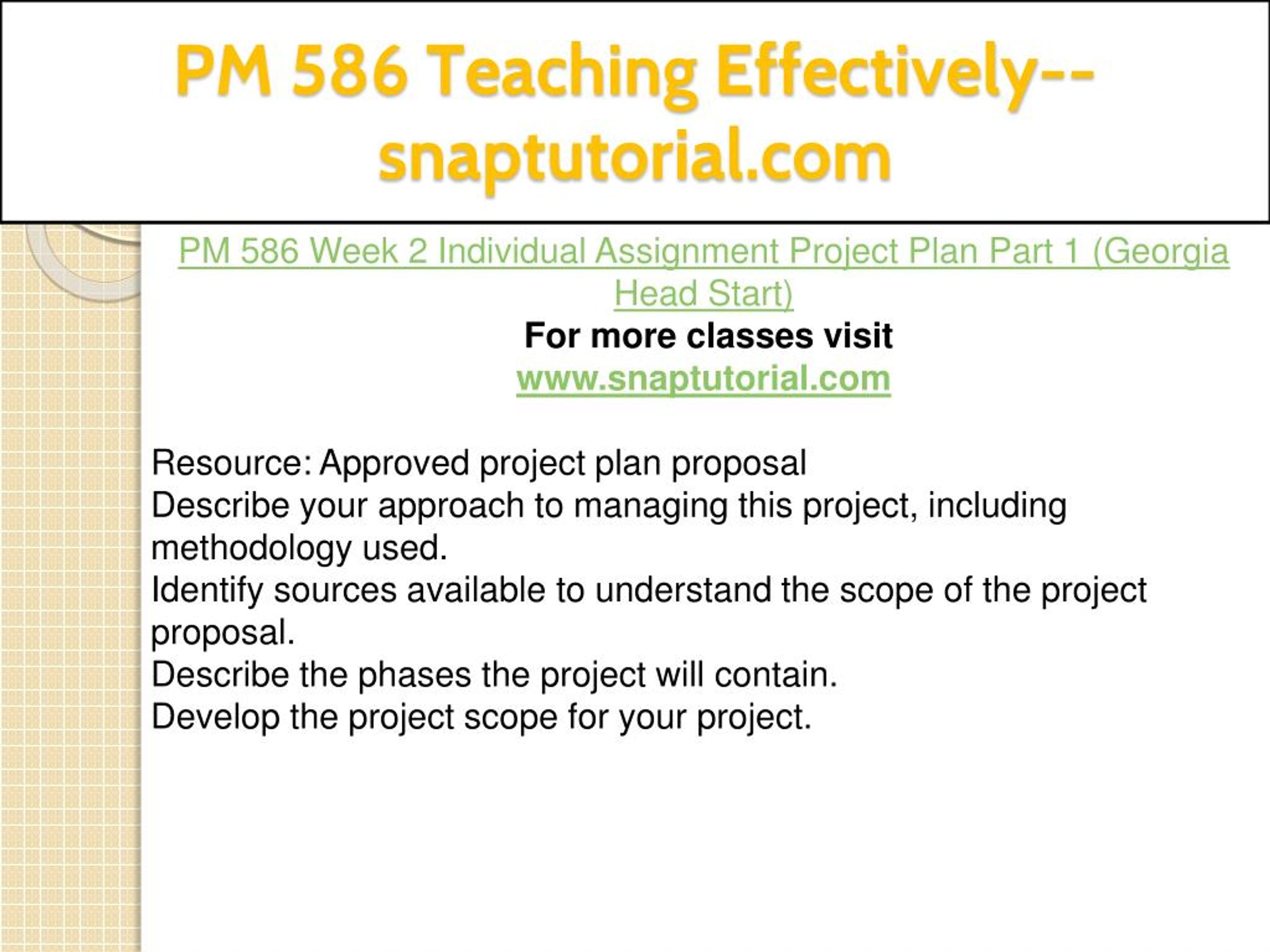 PM 586 Teaching Effectively--snaptutorial.com

PM 586 Week 2 Individual Assignment Project Plan Part 1 (Georgia Head Start)
For more classes visit
www.snaptutorial.com

Resource: Approved project plan proposal
Describe your approach to managing this project, including methodology used.
Identify sources available to understand the scope of the project proposal.
Describe the phases the project will contain.
Develop the project scope for your project.